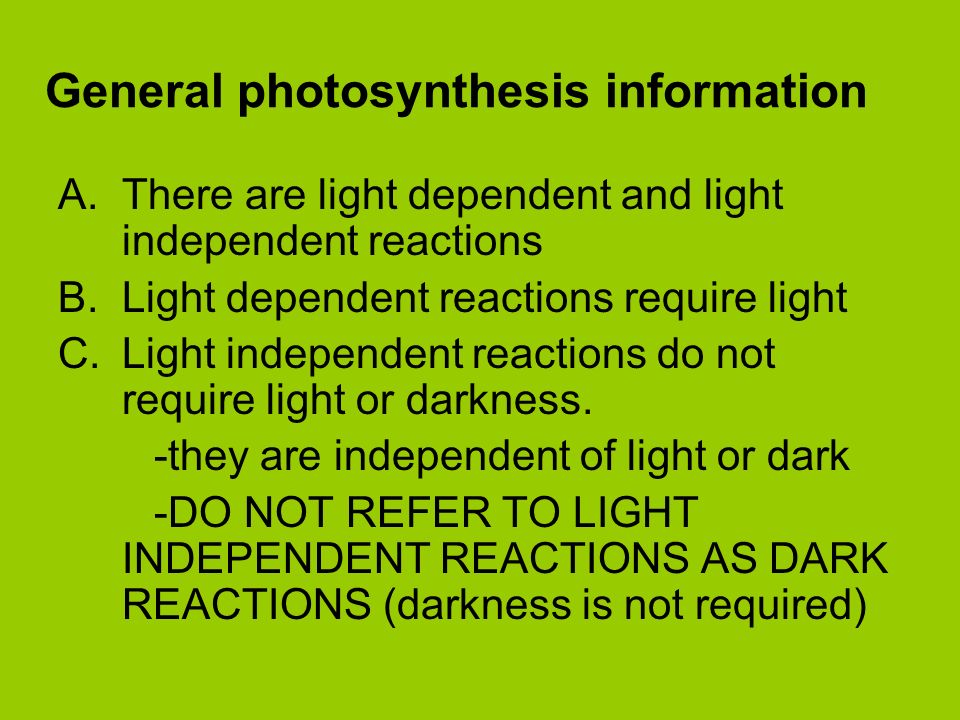 General photosynthesis information

A. There are light dependent and light independent reactions
B. Light dependent reactions require light
C. Light independent reactions do not require light or darkness.
-they are independent of light or dark
-DO NOT REFER TO LIGHT INDEPENDENT REACTIONS AS DARK REACTIONS (darkness is not required)